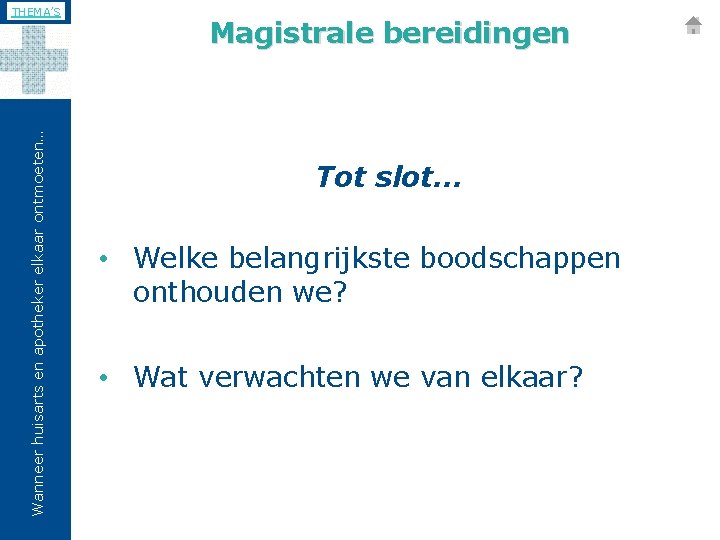 THEMA'S

Magistrale bereidingen

Wanneer huisarts en apotheker elkaar ontmoeten...

Tot slot...

• Welke belangrijkste boodschappen onthouden we?

• Wat verwachten we van elkaar?